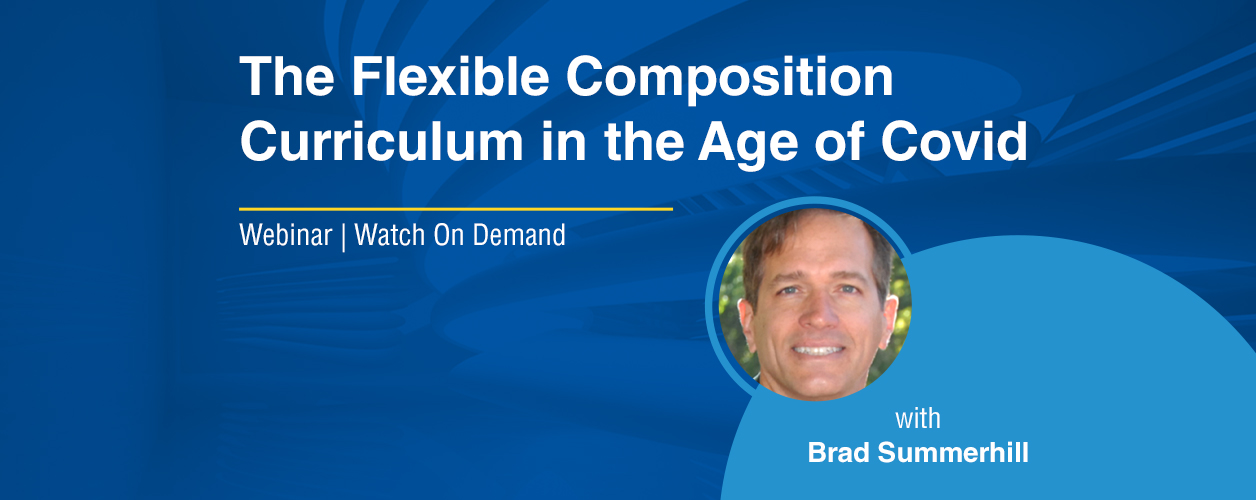 The Flexible Composition Curriculum in the Age of Covid

Webinar | Watch On Demand

with
Brad Summerhill